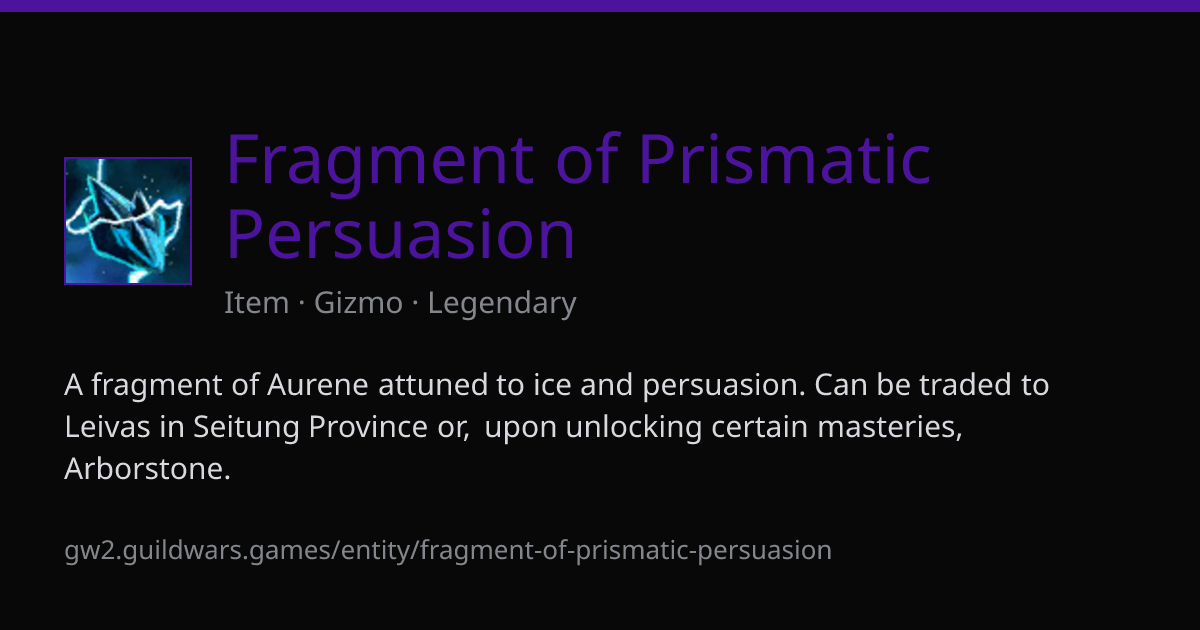 Fragment of Prismatic Persuasion

Item · Gizmo · Legendary

A fragment of Aurene attuned to ice and persuasion. Can be traded to Leivas in Seitung Province or, upon unlocking certain masteries, Arborstone.

gw2.guildwars.games/entity/fragment-of-prismatic-persuasion